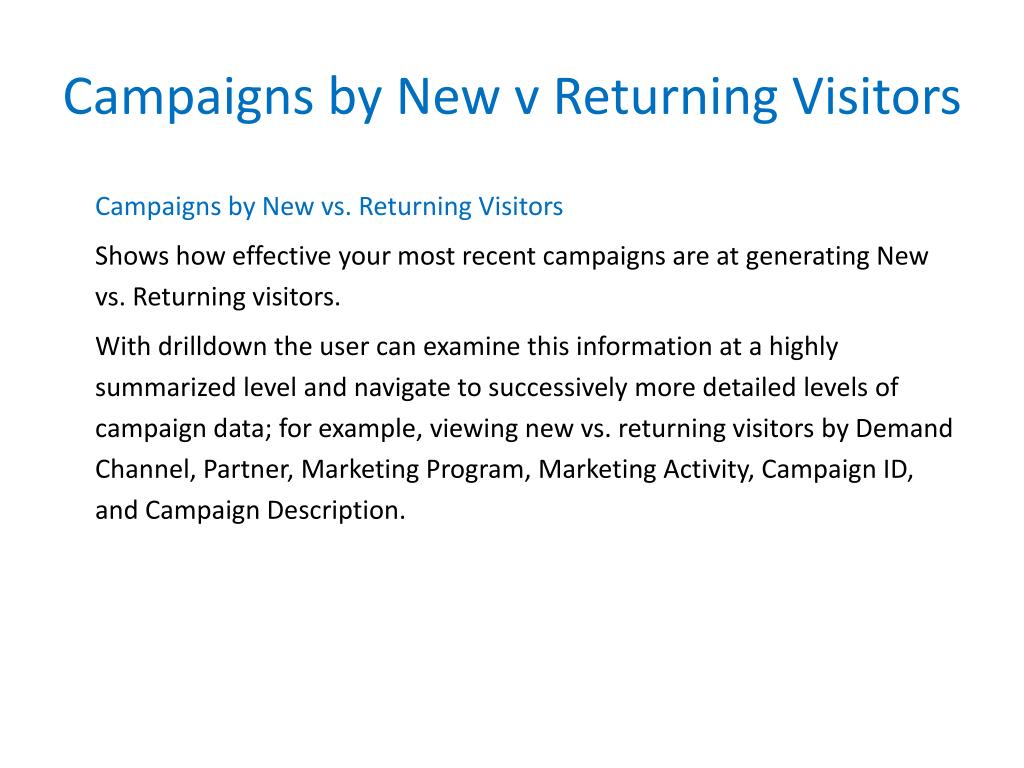 Campaigns by New v Returning Visitors

Campaigns by New vs. Returning Visitors

Shows how effective your most recent campaigns are at generating New vs. Returning visitors.

With drilldown the user can examine this information at a highly summarized level and navigate to successively more detailed levels of campaign data; for example, viewing new vs. returning visitors by Demand Channel, Partner, Marketing Program, Marketing Activity, Campaign ID, and Campaign Description.